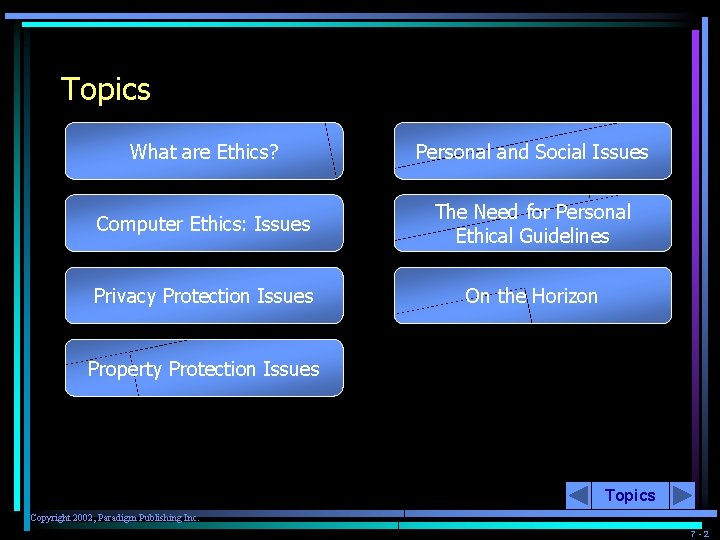 Topics

What are Ethics?

Computer Ethics: Issues

Privacy Protection Issues

Property Protection Issues

Personal and Social Issues

The Need for Personal Ethical Guidelines

On the Horizon

Topics

Copyright 2002, Paradigm Publishing Inc.

7 - 2